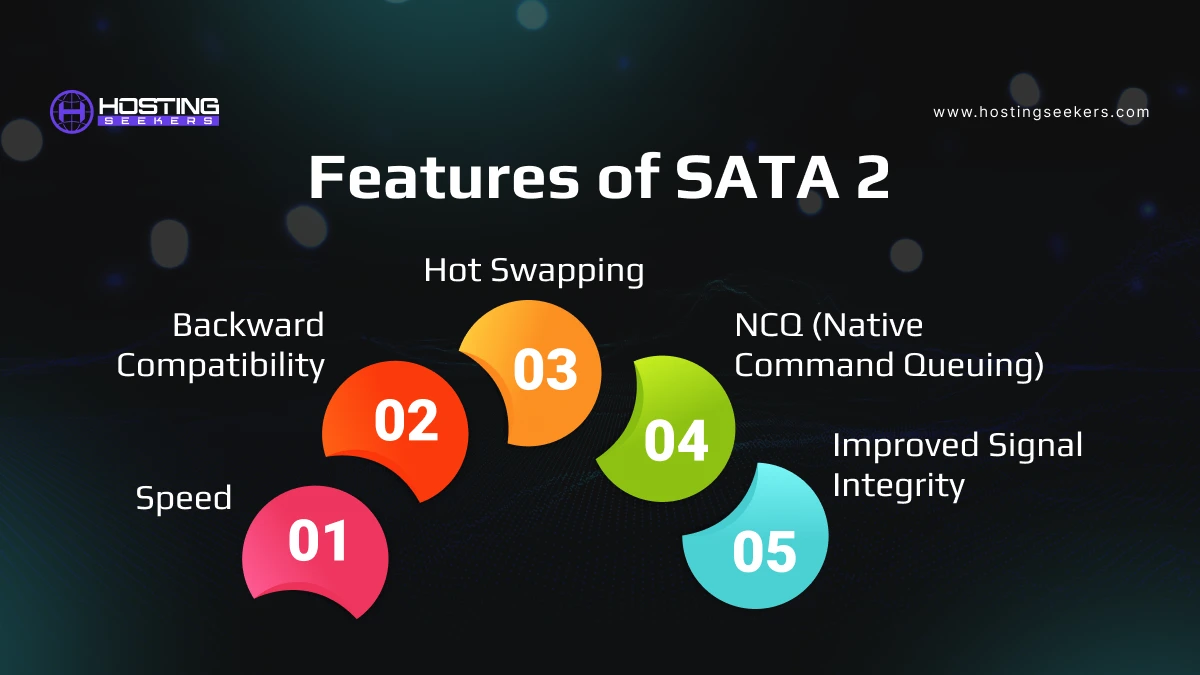 HOSTING SEEKERS

www.hostingseekers.com

Features of SATA 2

Speed
01

Backward Compatibility
02

Hot Swapping
03

NCQ (Native Command Queuing)
04

Improved Signal Integrity
05